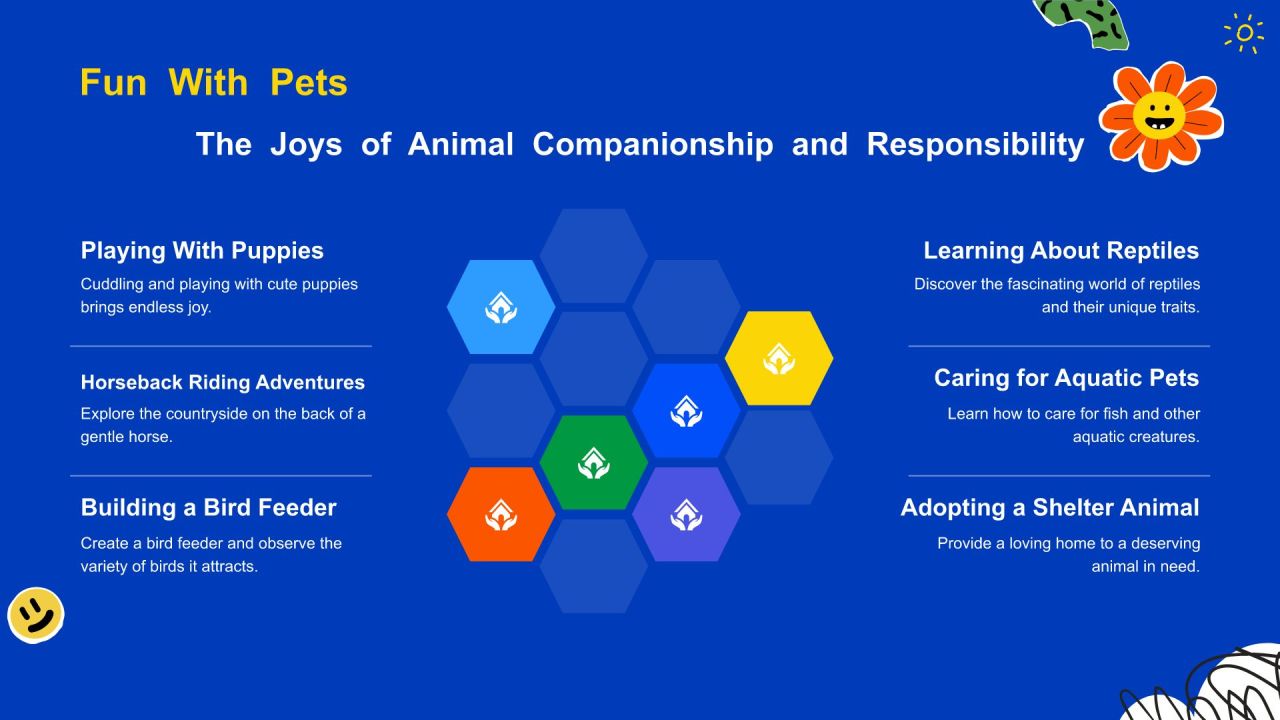 Fun With Pets

The Joys of Animal Companionship and Responsibility

Playing With Puppies
Cuddling and playing with cute puppies brings endless joy.

Horseback Riding Adventures
Explore the countryside on the back of a gentle horse.

Building a Bird Feeder
Create a bird feeder and observe the variety of birds it attracts.

Learning About Reptiles
Discover the fascinating world of reptiles and their unique traits.

Caring for Aquatic Pets
Learn how to care for fish and other aquatic creatures.

Adopting a Shelter Animal
Provide a loving home to a deserving animal in need.